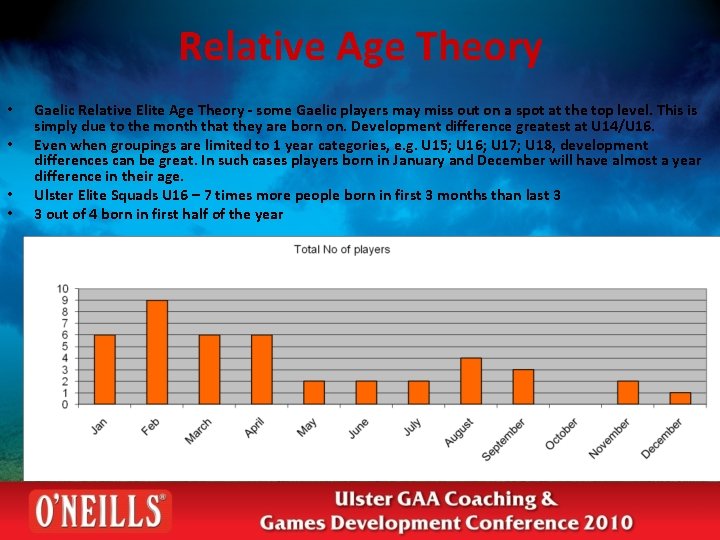 Relative Age Theory

• Gaelic Relative Elite Age Theory - some Gaelic players may miss out on a spot at the top level. This is simply due to the month that they are born on. Development difference greatest at U14/U16.
• Even when groupings are limited to 1 year categories, e.g. U15; U16; U17; U18, development differences can be great. In such cases players born in January and December will have almost a year difference in their age.
• Ulster Elite Squads U16 – 7 times more people born in first 3 months than last 3
• 3 out of 4 born in first half of the year

Total No of players

10
9
8
7
6
5
4
3
2
1
0

Jan Feb March April May June July August September October November December

O'NEILLS®

Ulster GAA Coaching & Games Development Conference 2010